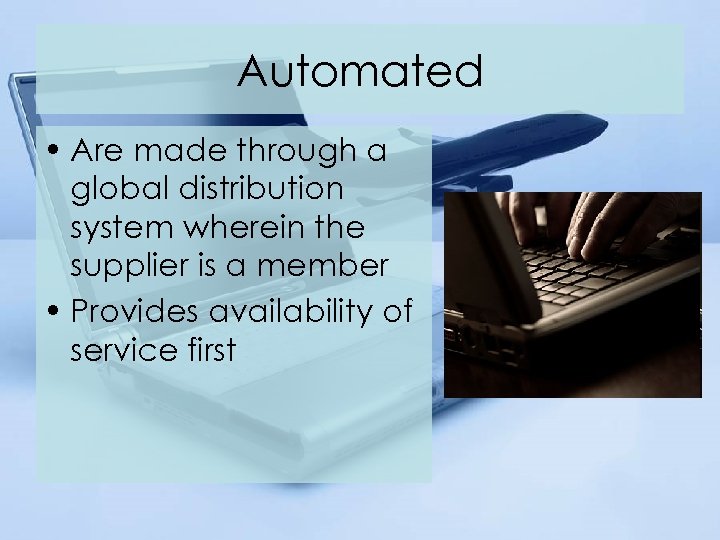 Automated

• Are made through a global distribution system wherein the supplier is a member
• Provides availability of service first